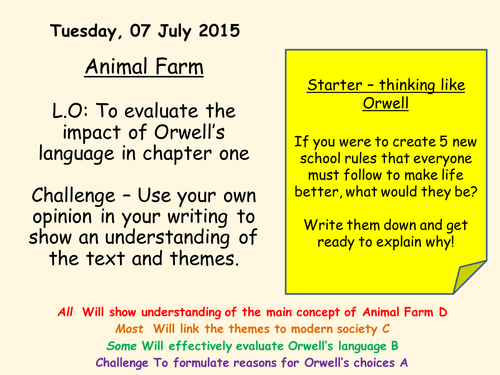 Tuesday, 07 July 2015

Animal Farm

L.O: To evaluate the impact of Orwell's language in chapter one

Challenge – Use your own opinion in your writing to show an understanding of the text and themes.

Starter – thinking like Orwell

If you were to create 5 new school rules that everyone must follow to make life better, what would they be?

Write them down and get ready to explain why!

All Will show understanding of the main concept of Animal Farm D
Most Will link the themes to modern society C
Some Will effectively evaluate Orwell's language B
Challenge To formulate reasons for Orwell's choices A